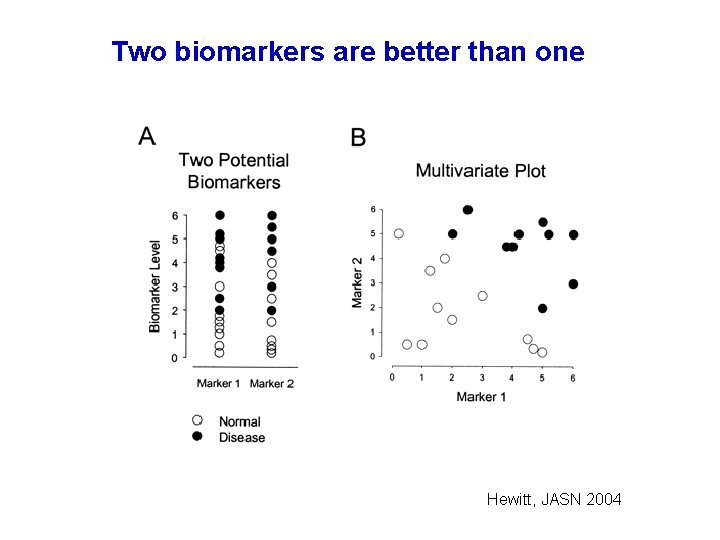 Two biomarkers are better than one

A

Two Potential Biomarkers

Biomarker Level

6
5
4
3
2
1
0

Marker 1 Marker 2

Normal
Disease

B

Multivariate Plot

Marker 2

6
5
4
3
2
1
0

0 1 2 3 4 5 6

Marker 1

Hewitt, JASN 2004